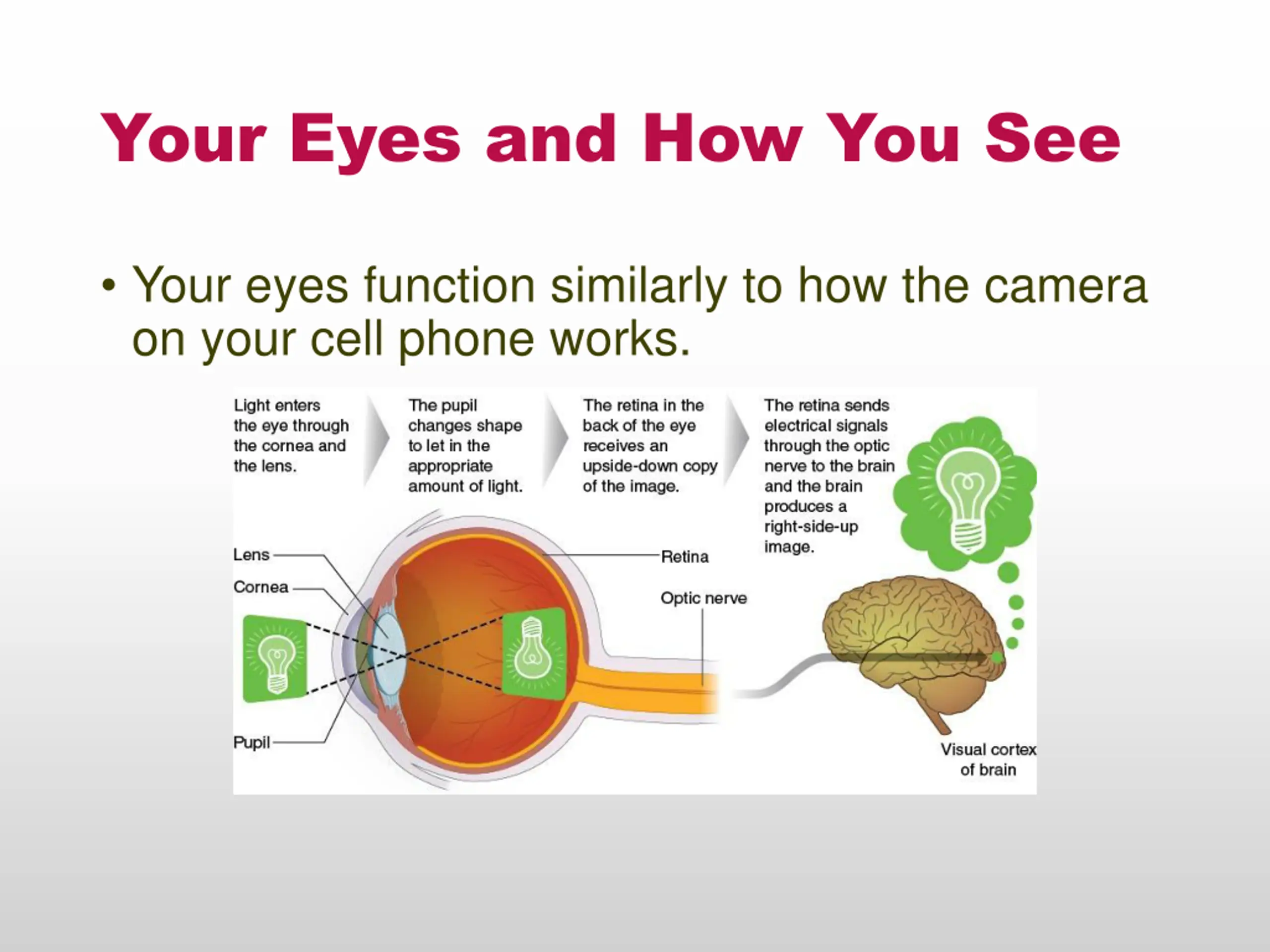 Your Eyes and How You See

• Your eyes function similarly to how the camera on your cell phone works.

Light enters the eye through the cornea and the lens.

The pupil changes shape to let in the appropriate amount of light.

The retina in the back of the eye receives an upside-down copy of the image.

The retina sends electrical signals through the optic nerve to the brain and the brain produces a right-side-up image.

Lens

Cornea

Pupil

Retina

Optic nerve

Visual cortex of brain